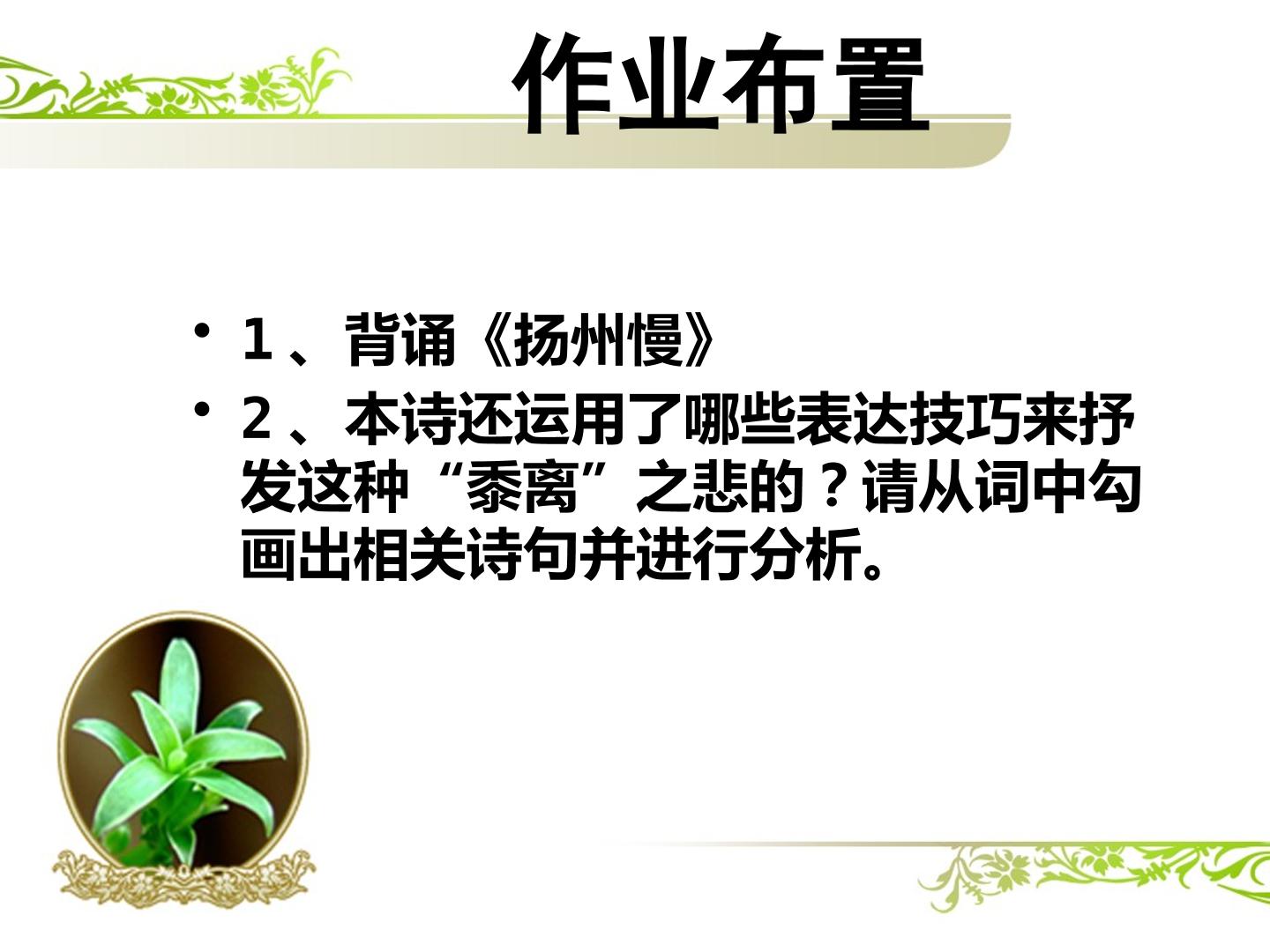 作业布置

• 1、背诵《扬州慢》
• 2、本诗还运用了哪些表达技巧来抒发这种“黍离”之悲的？请从词中勾画出相关诗句并进行分析。